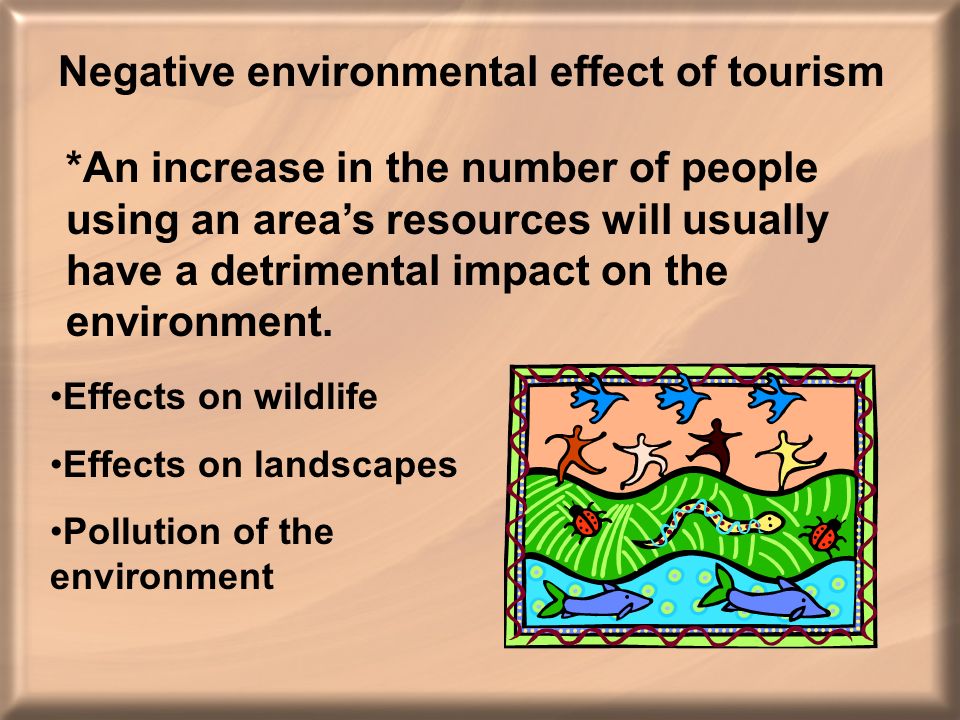 Negative environmental effect of tourism

*An increase in the number of people using an area’s resources will usually have a detrimental impact on the environment.

•Effects on wildlife

•Effects on landscapes

•Pollution of the environment